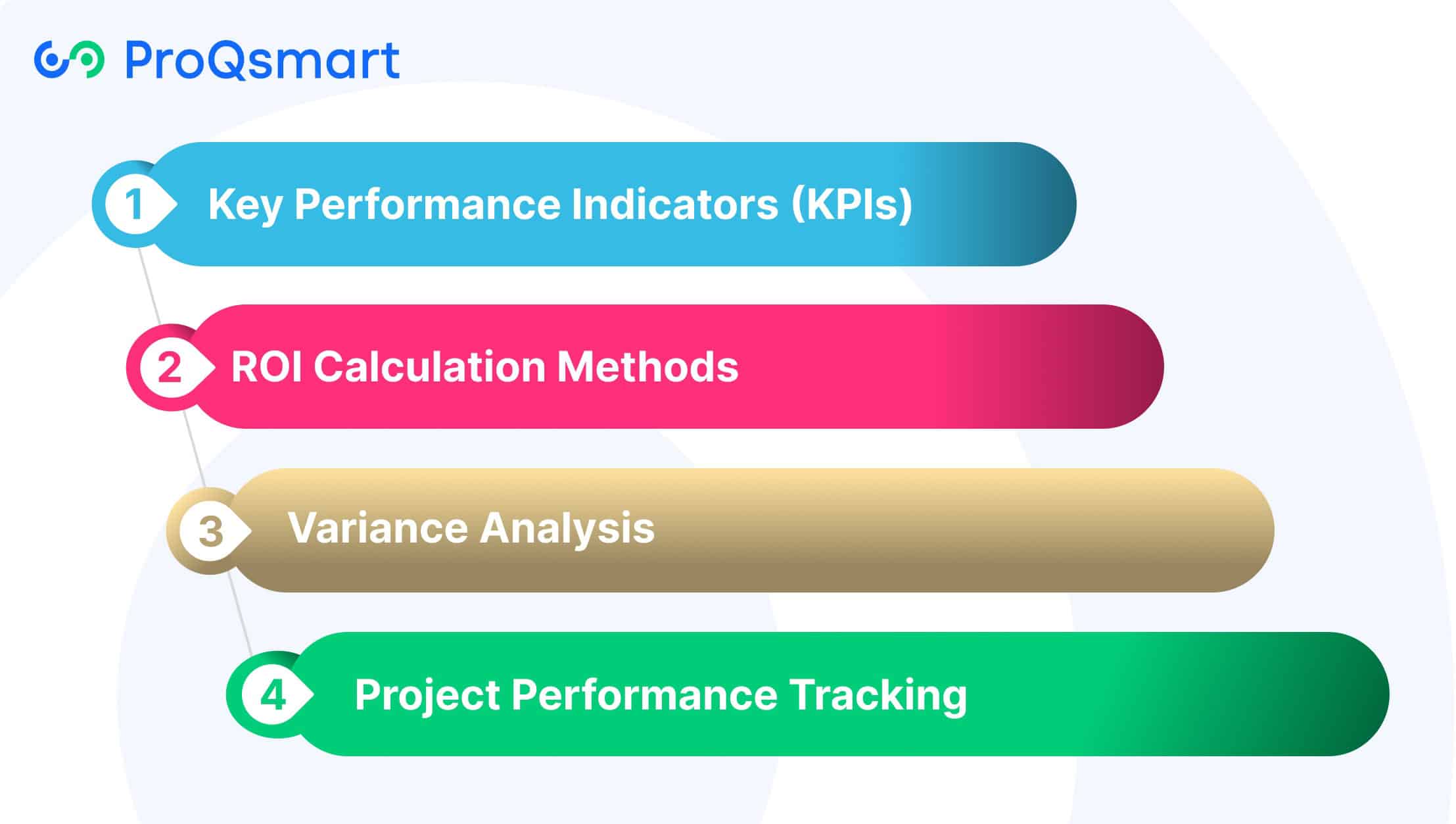 ProQsmart

1 Key Performance Indicators (KPIs)

2 ROI Calculation Methods

3 Variance Analysis

4 Project Performance Tracking